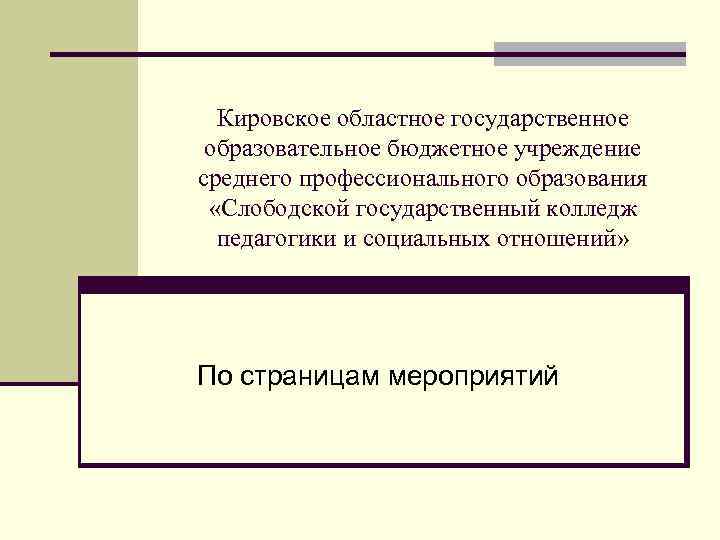 Кировское областное государственное образовательное бюджетное учреждение среднего профессионального образования «Слободской государственный колледж педагогики и социальных отношений»

По страницам мероприятий